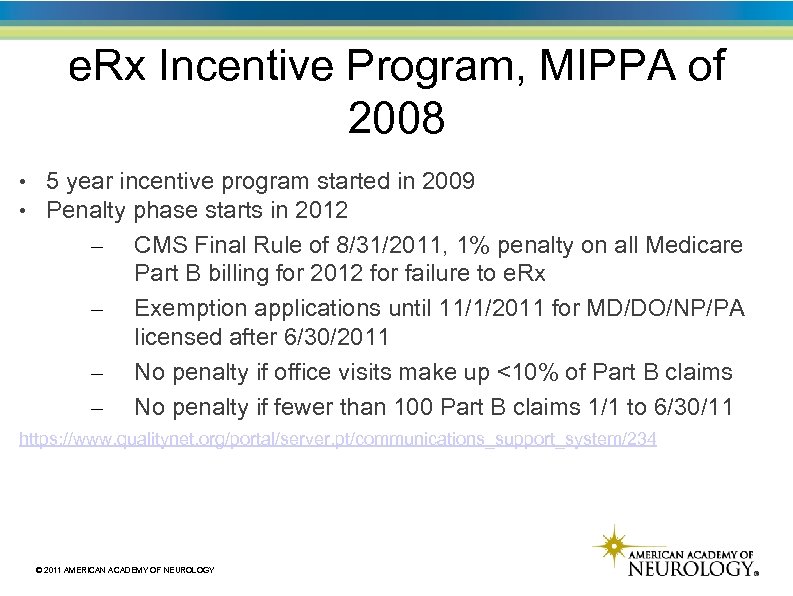 eRx Incentive Program, MIPPA of 2008

• 5 year incentive program started in 2009
• Penalty phase starts in 2012
– CMS Final Rule of 8/31/2011, 1% penalty on all Medicare Part B billing for 2012 for failure to eRx
– Exemption applications until 11/1/2011 for MD/DO/NP/PA licensed after 6/30/2011
– No penalty if office visits make up <10% of Part B claims
– No penalty if fewer than 100 Part B claims 1/1 to 6/30/11

https://www.qualitynet.org/portal/server.pt/communications_support_system/234

© 2011 AMERICAN ACADEMY OF NEUROLOGY

AMERICAN ACADEMY OF NEUROLOGY®